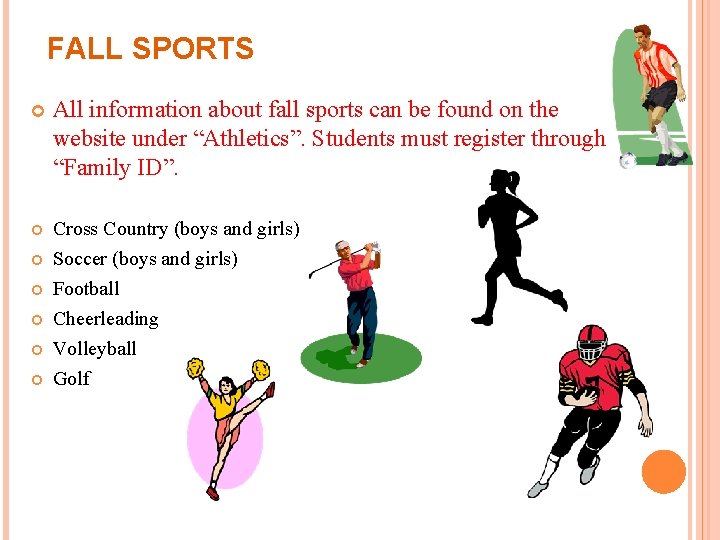 FALL SPORTS

All information about fall sports can be found on the website under “Athletics”. Students must register through “Family ID”.

Cross Country (boys and girls)
Soccer (boys and girls)
Football
Cheerleading
Volleyball
Golf